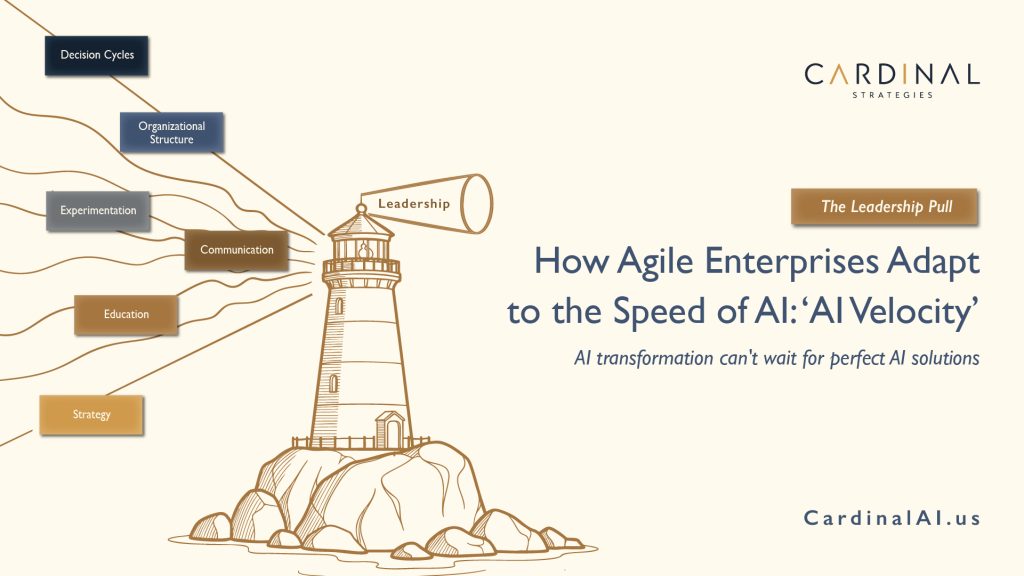 Decision Cycles

Organizational Structure

Experimentation

Communication

Education

Strategy

Leadership

CARDINAL
STRATEGIES

The Leadership Pull

How Agile Enterprises Adapt to the Speed of AI: 'AI Velocity'

AI transformation can't wait for perfect AI solutions

CardinalAI.us